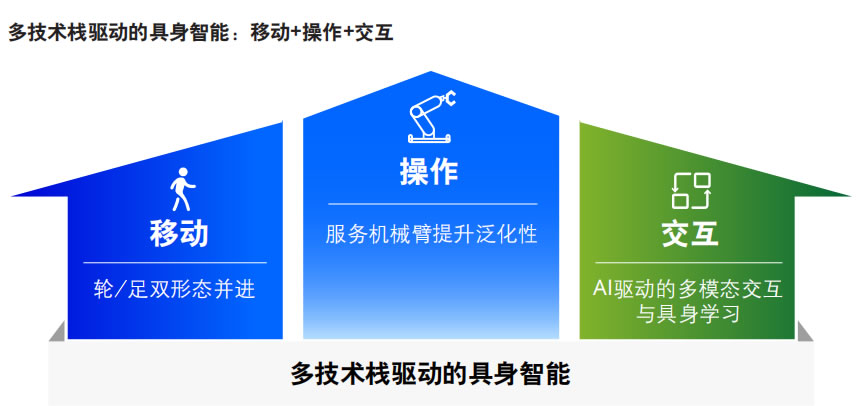 多技术栈驱动的具身智能：移动+操作+交互

移动

轮/足双形态并进

操作

服务机械臂提升泛化性

交互

AI驱动的多模态交互与具身学习

多技术栈驱动的具身智能